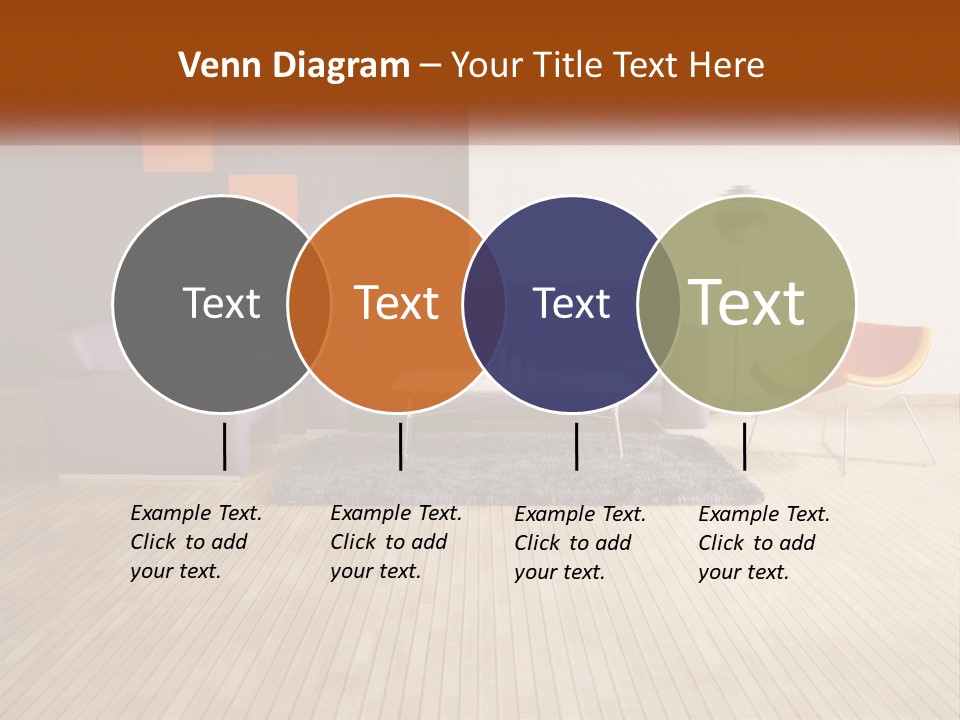 Venn Diagram – Your Title Text Here

Text

Text

Text

Text

Example Text. Click to add your text.

Example Text. Click to add your text.

Example Text. Click to add your text.

Example Text. Click to add your text.